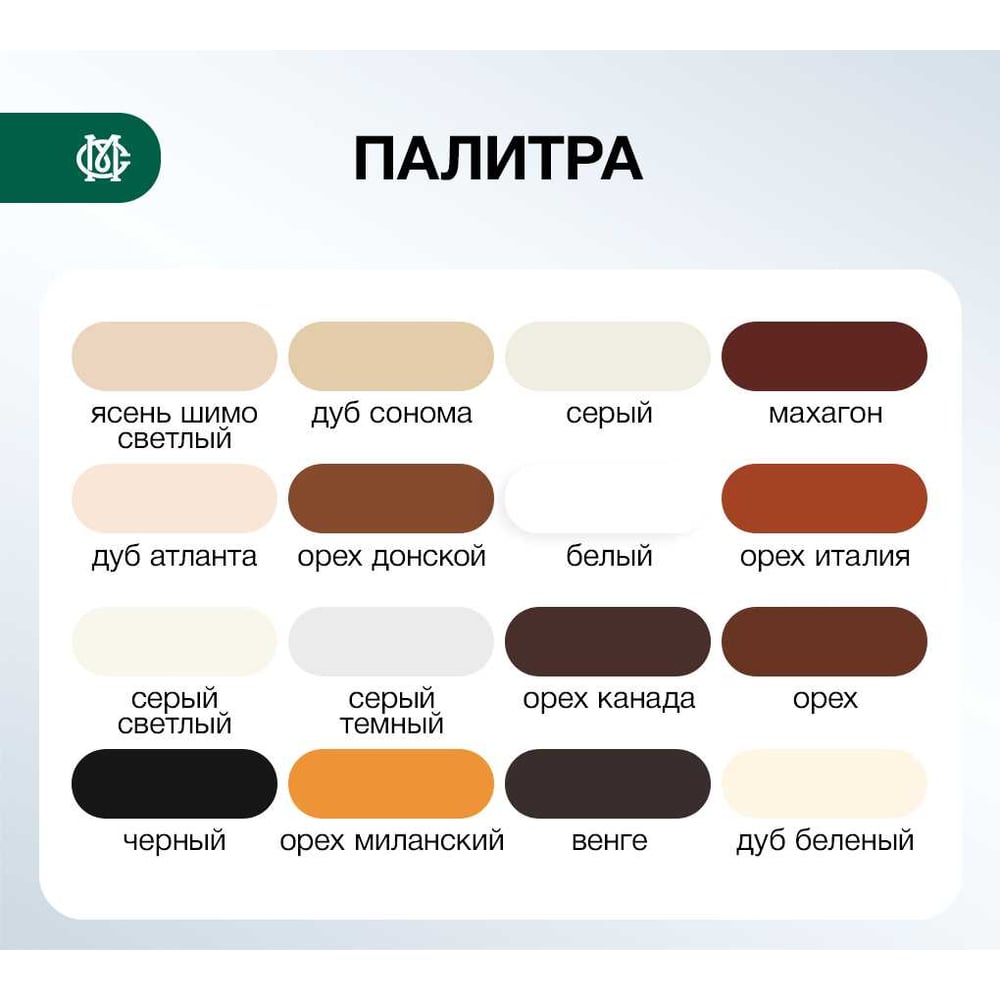 ПАЛИТРА

ясень шимо светлый

дуб сонома

серый

махагон

дуб атланта

орех донской

белый

орех италия

серый светлый

серый темный

орех канада

орех

черный

орех миланский

венге

дуб беленый